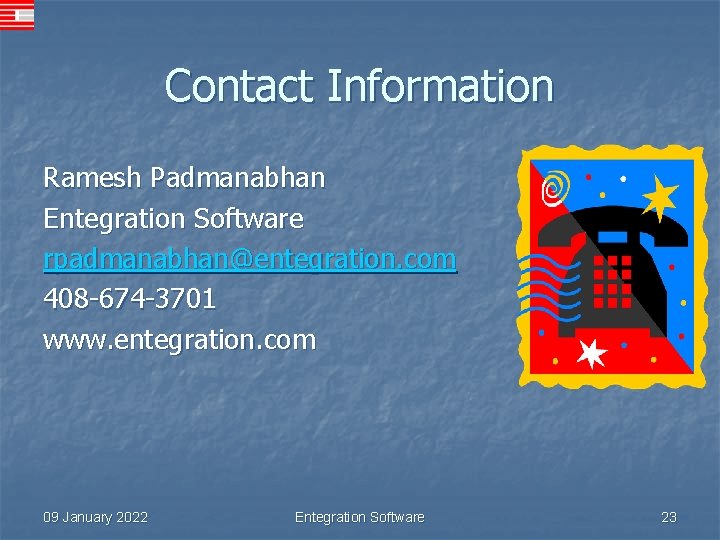 Contact Information

Ramesh Padmanabhan
Entegration Software
rpadmanabhan@entegration.com
408-674-3701
www.entegration.com

09 January 2022

Entegration Software

23